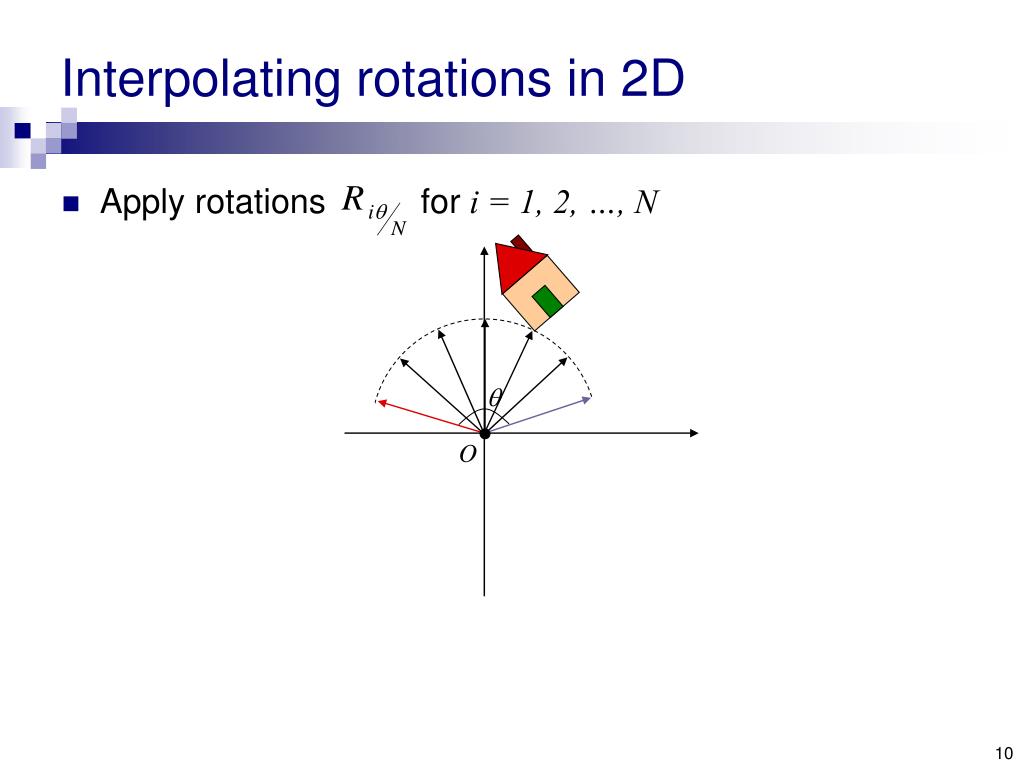 Interpolating rotations in 2D

Apply rotations $R_{i\theta/N}$ for $i = 1, 2, \ldots, N$

$\theta$

$O$

10